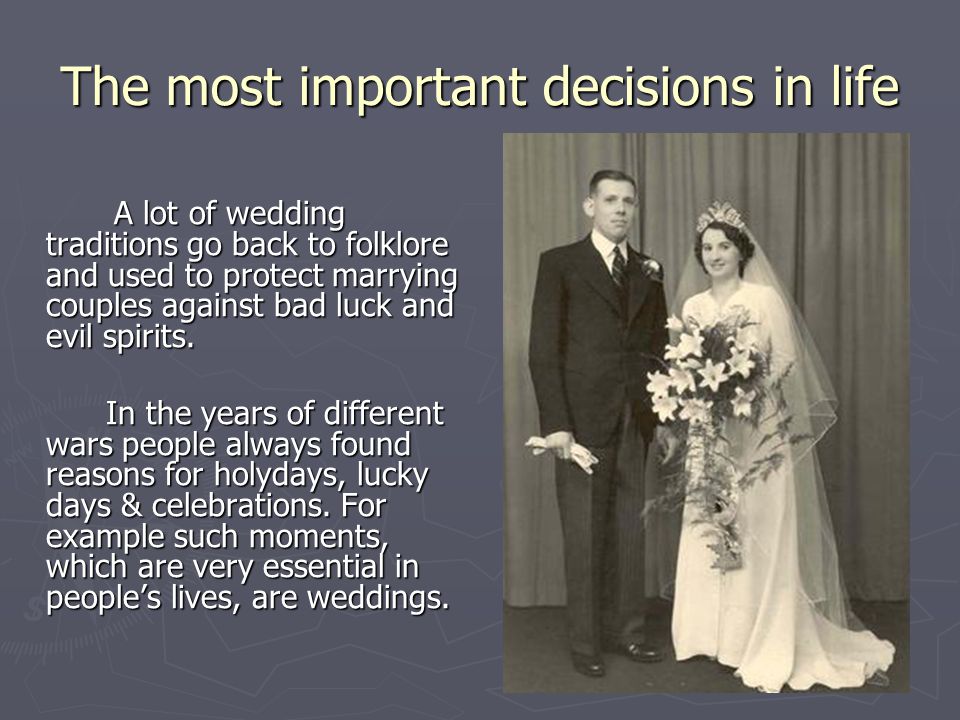 The most important decisions in life

A lot of wedding traditions go back to folklore and used to protect marrying couples against bad luck and evil spirits.

In the years of different wars people always found reasons for holydays, lucky days & celebrations. For example such moments, which are very essential in people’s lives, are weddings.